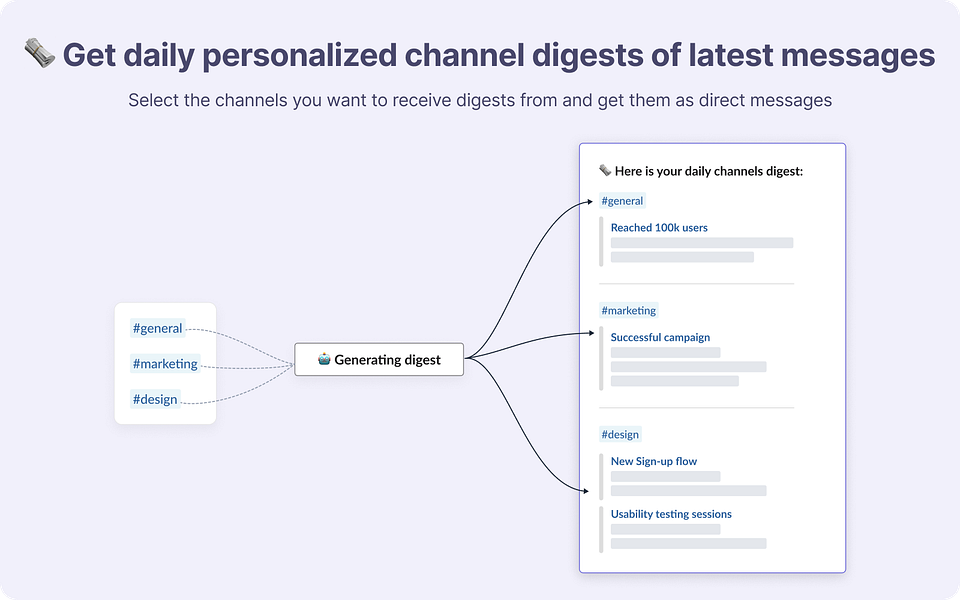 🗞️ Get daily personalized channel digests of latest messages

Select the channels you want to receive digests from and get them as direct messages

#general
#marketing
#design

🤖 Generating digest

🗞️ Here is your daily channels digest:

#general
Reached 100k users

#marketing
Successful campaign

#design
New Sign-up flow
Usability testing sessions